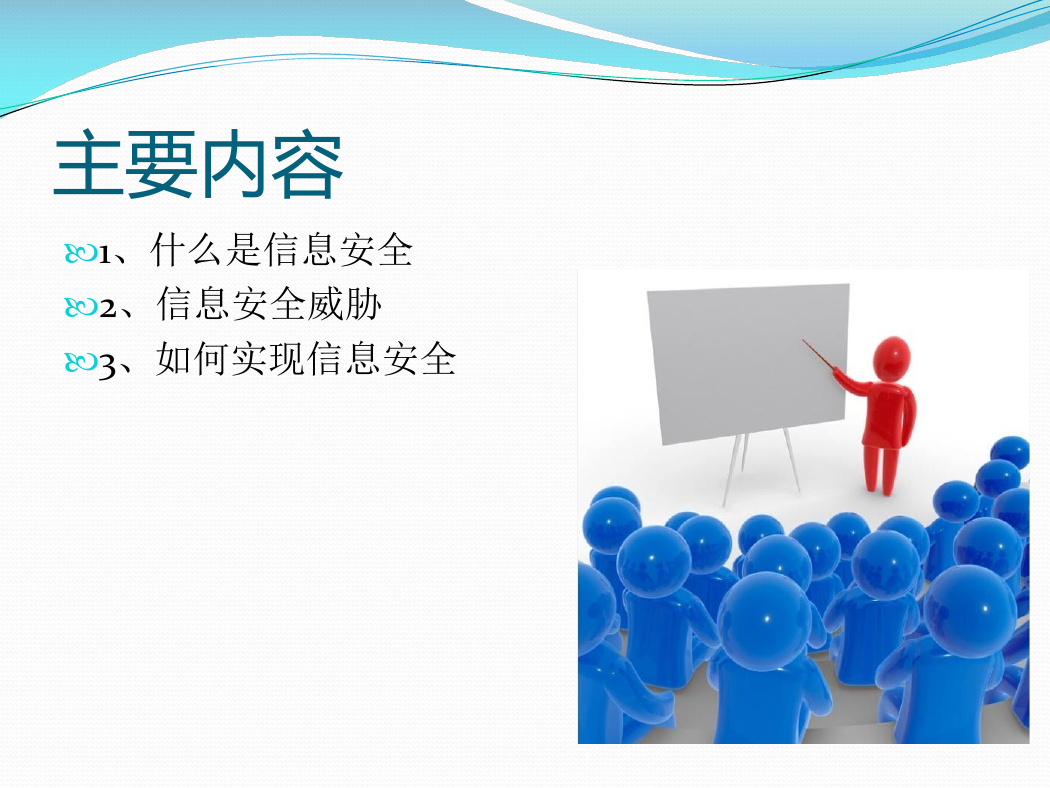 主要内容

1、什么是信息安全

2、信息安全威胁

3、如何实现信息安全